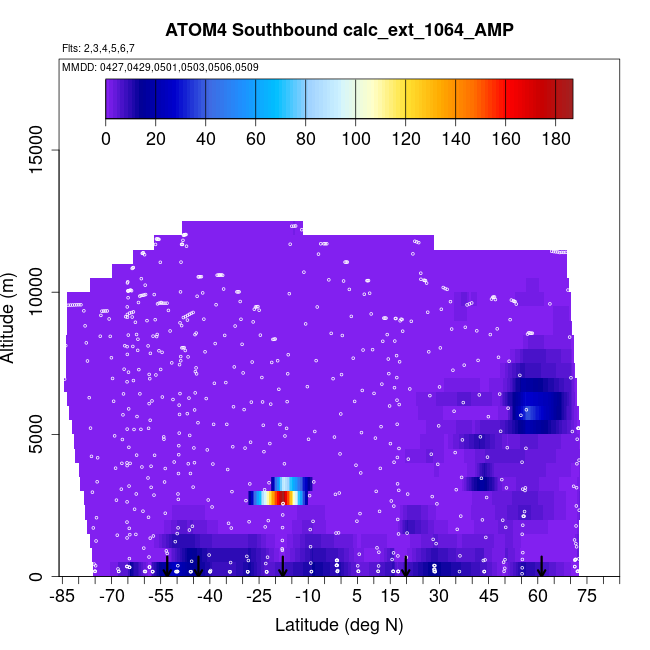 ATOM4 Southbound calc_ext_1064_AMP

Flts: 2,3,4,5,6,7

MMDD: 0427,0429,0501,0503,0506,0509

0 20 40 60 80 100 120 140 160 180

Altitude (m)

0 5000 10000 15000

-85 -70 -55 -40 -25 -10 5 15 30 45 60 75

Latitude (deg N)